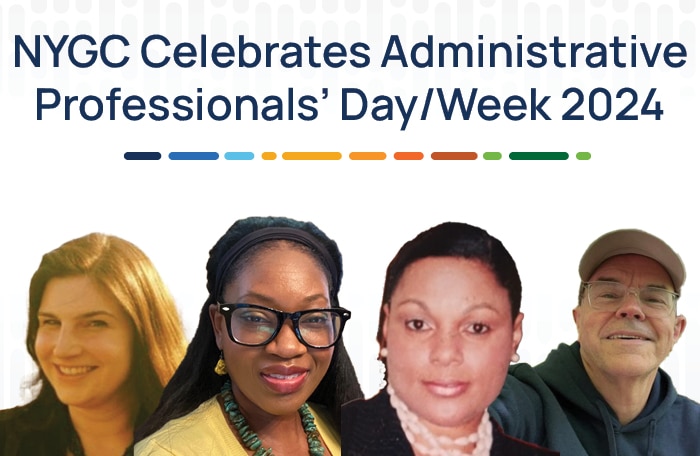 NYGC Celebrates Administrative Professionals' Day/Week 2024